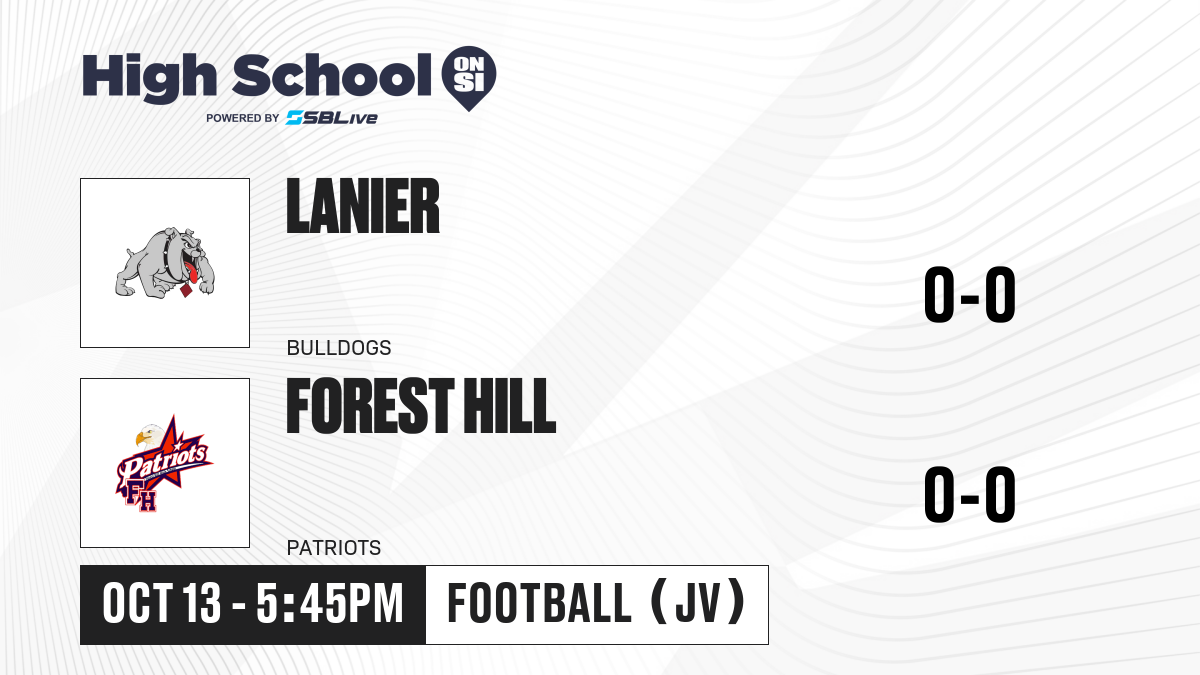 High School ON SI
POWERED BY SBLive

LANIER

BULLDOGS

0-0

Patriots
FH

FOREST HILL

PATRIOTS

0-0

OCT 13 - 5:45PM

FOOTBALL (JV)